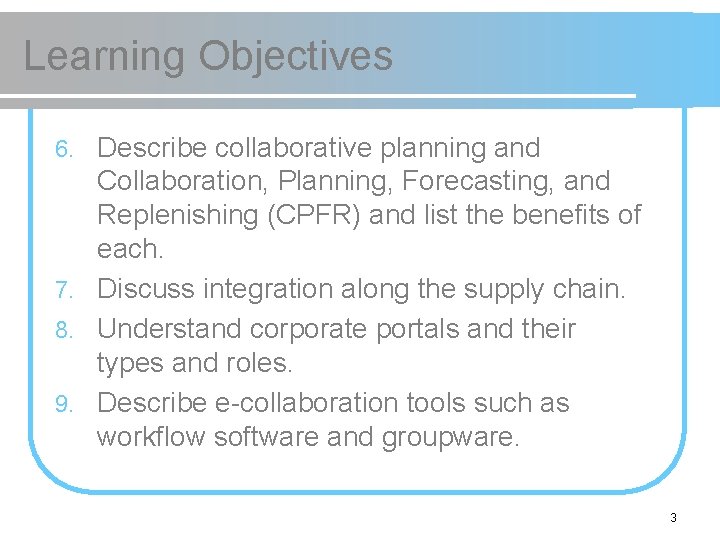 Learning Objectives

6. Describe collaborative planning and Collaboration, Planning, Forecasting, and Replenishing (CPFR) and list the benefits of each.
7. Discuss integration along the supply chain.
8. Understand corporate portals and their types and roles.
9. Describe e-collaboration tools such as workflow software and groupware.

3